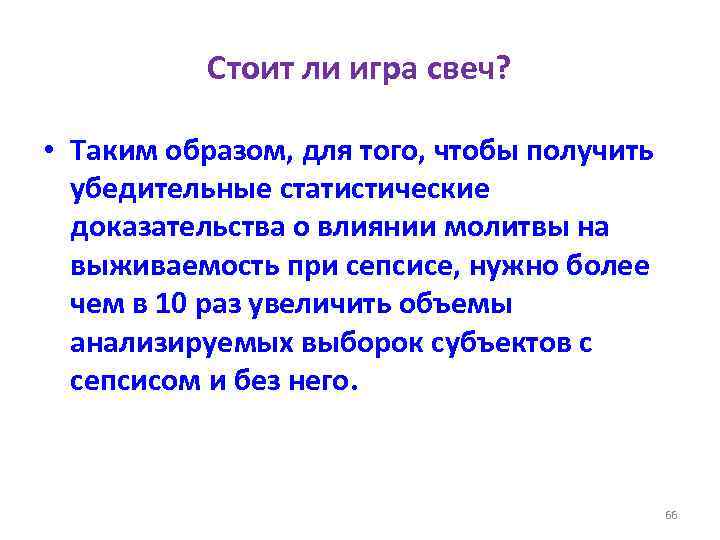 Стоит ли игра свеч?

• Таким образом, для того, чтобы получить убедительные статистические доказательства о влиянии молитвы на выживаемость при сепсисе, нужно более чем в 10 раз увеличить объемы анализируемых выборок субъектов с сепсисом и без него.

66